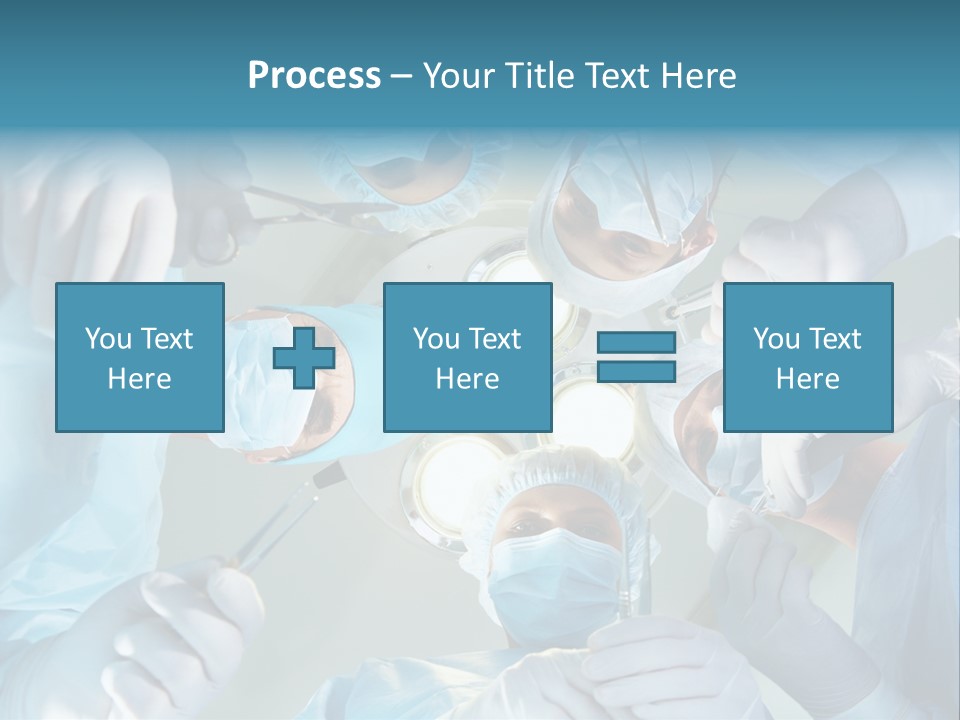 Process – Your Title Text Here

You Text Here

You Text Here

You Text Here